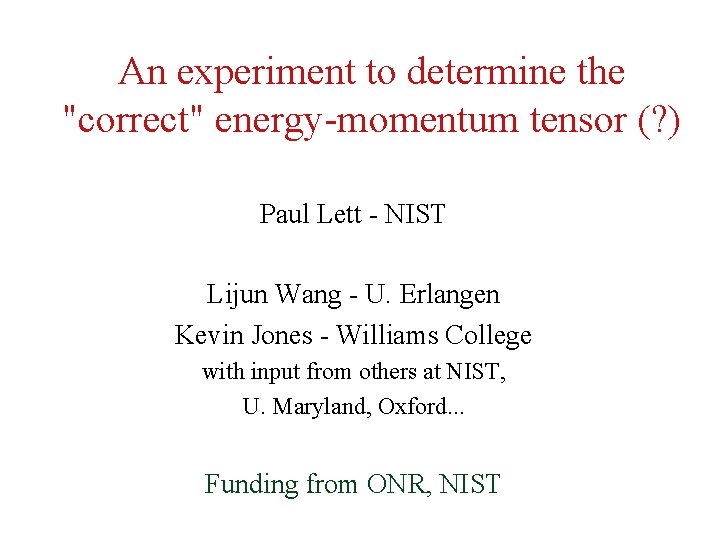 An experiment to determine the "correct" energy-momentum tensor (?)

Paul Lett - NIST

Lijun Wang - U. Erlangen
Kevin Jones - Williams College
with input from others at NIST,
U. Maryland, Oxford...

Funding from ONR, NIST